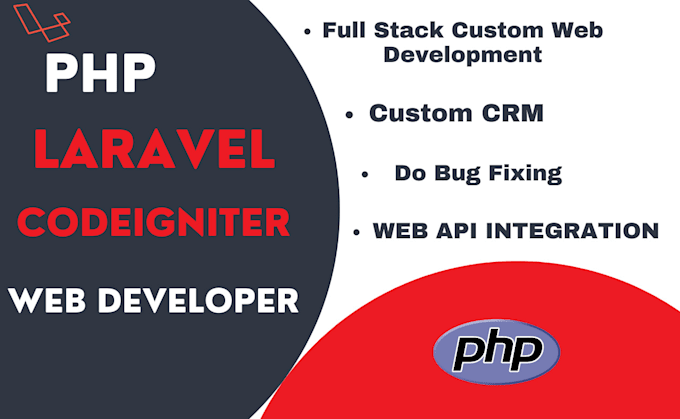 PHP
LARAVEL
CODEIGNITER
WEB DEVELOPER

• Full Stack Custom Web Development
• Custom CRM
• Do Bug Fixing
• WEB API INTEGRATION

php